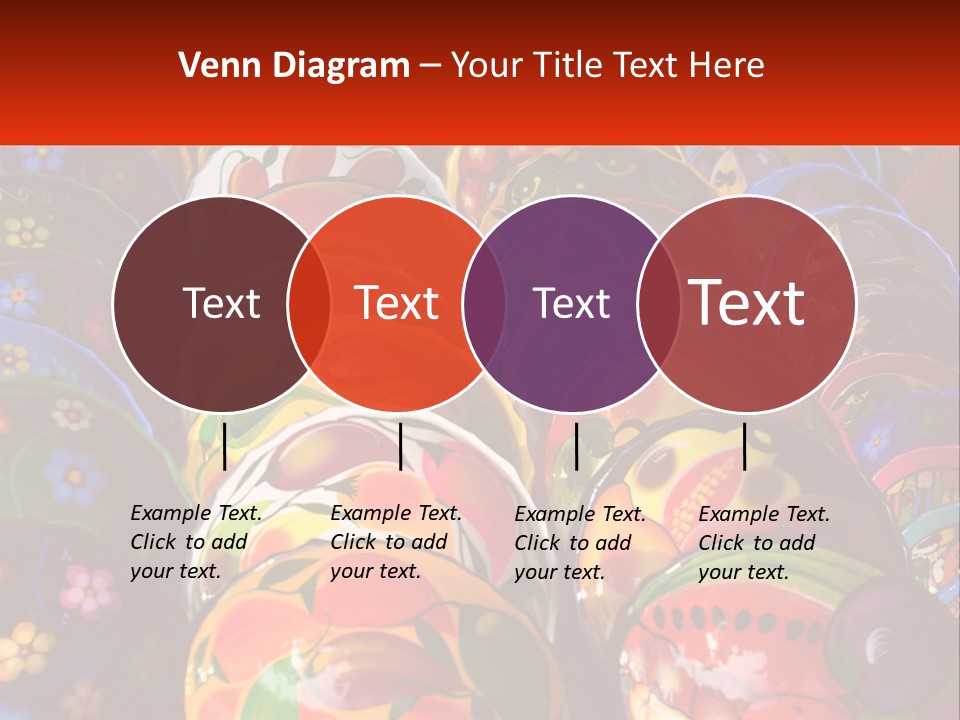 Venn Diagram – Your Title Text Here

Text

Text

Text

Text

Example Text. Click to add your text.

Example Text. Click to add your text.

Example Text. Click to add your text.

Example Text. Click to add your text.